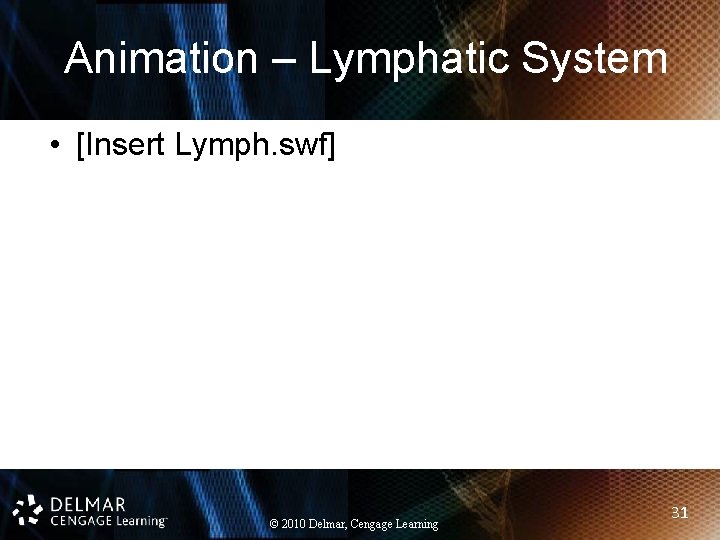 Animation – Lymphatic System

• [Insert Lymph.swf]

DELMAR
CENGAGE Learning™

© 2010 Delmar, Cengage Learning

31